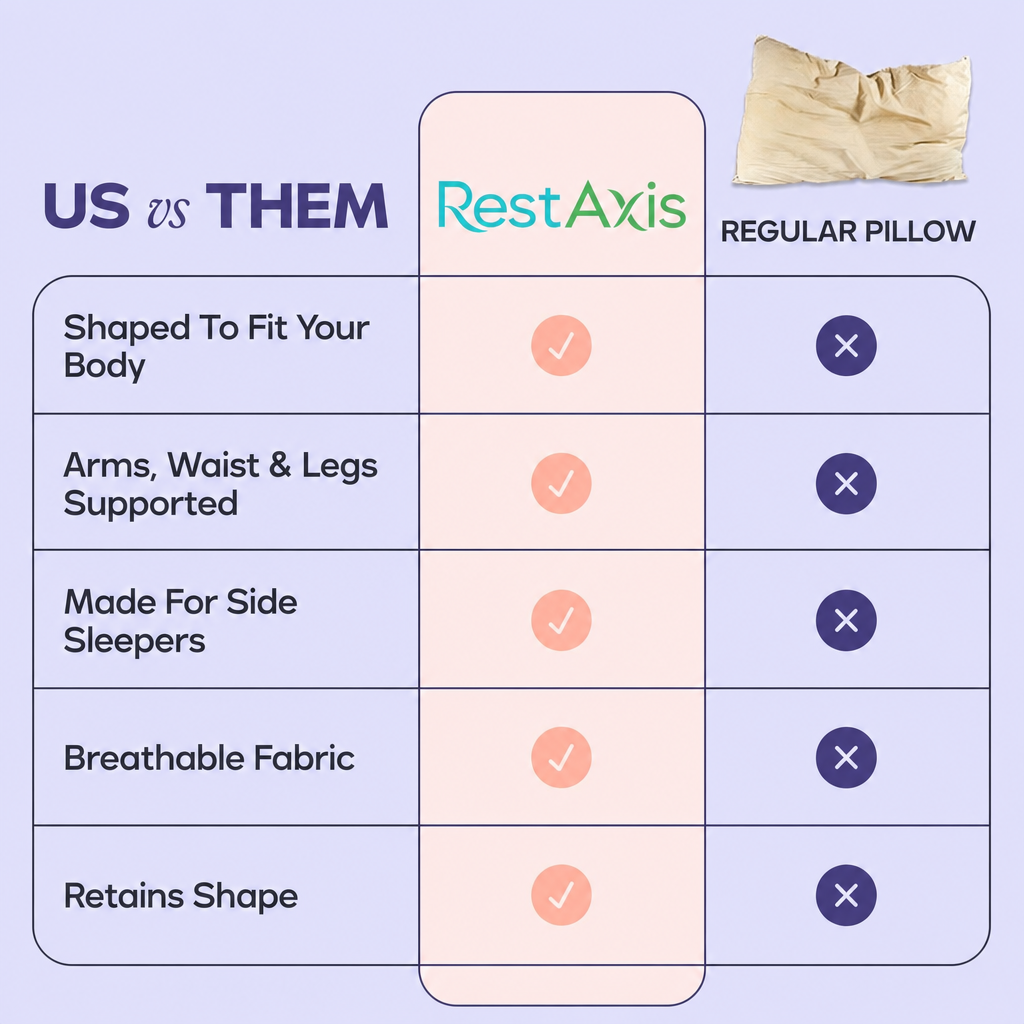 | US vs THEM | RestAxis | REGULAR PILLOW |
|---|---|---|
| Shaped To Fit Your Body | ✓ | ✕ |
| Arms, Waist & Legs Supported | ✓ | ✕ |
| Made For Side Sleepers | ✓ | ✕ |
| Breathable Fabric | ✓ | ✕ |
| Retains Shape | ✓ | ✕ |